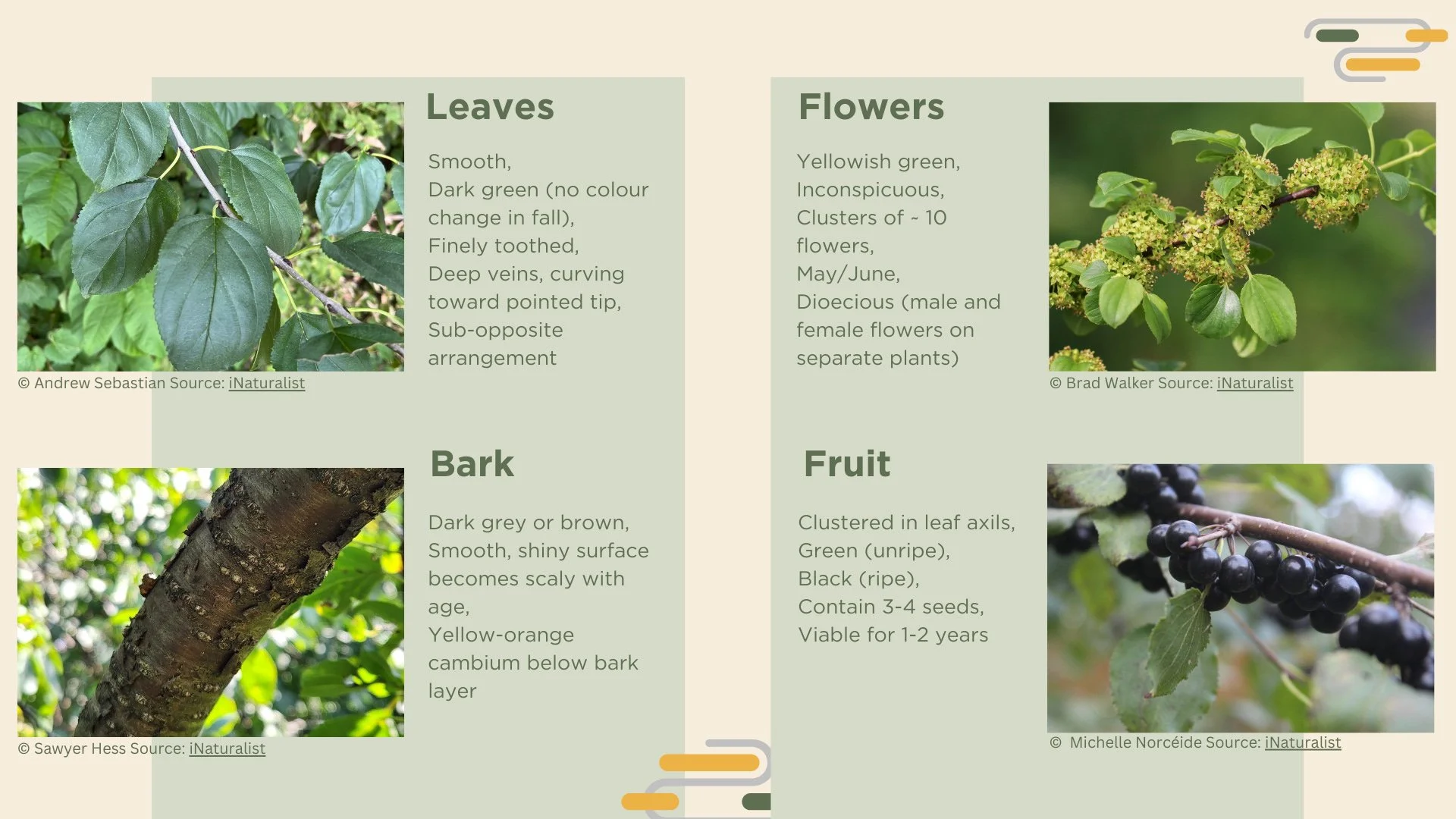 Leaves

Smooth,
Dark green (no colour change in fall),
Finely toothed,
Deep veins, curving toward pointed tip,
Sub-opposite arrangement

© Andrew Sebastian Source: iNaturalist

Bark

Dark grey or brown,
Smooth, shiny surface becomes scaly with age,
Yellow-orange cambium below bark layer

© Sawyer Hess Source: iNaturalist

Flowers

Yellowish green,
Inconspicuous,
Clusters of ~ 10 flowers,
May/June,
Dioecious (male and female flowers on separate plants)

© Brad Walker Source: iNaturalist

Fruit

Clustered in leaf axils,
Green (unripe),
Black (ripe),
Contain 3-4 seeds,
Viable for 1-2 years

© Michelle Norcéide Source: iNaturalist